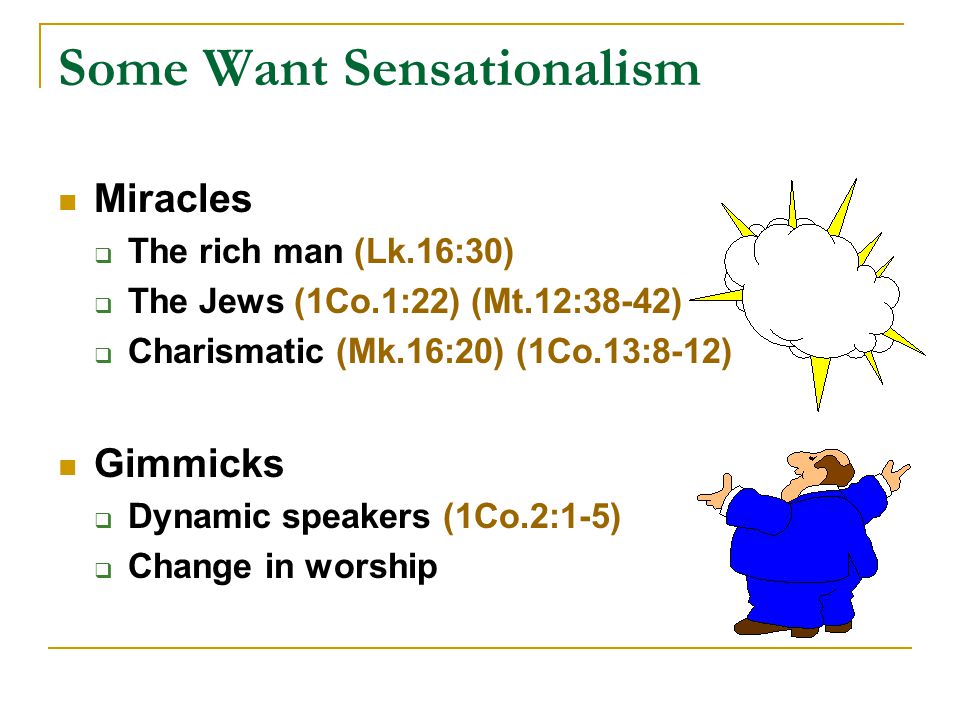 Some Want Sensationalism

- Miracles
  - The rich man (Lk.16:30)
  - The Jews (1Co.1:22) (Mt.12:38-42)
  - Charismatic (Mk.16:20) (1Co.13:8-12)

- Gimmicks
  - Dynamic speakers (1Co.2:1-5)
  - Change in worship